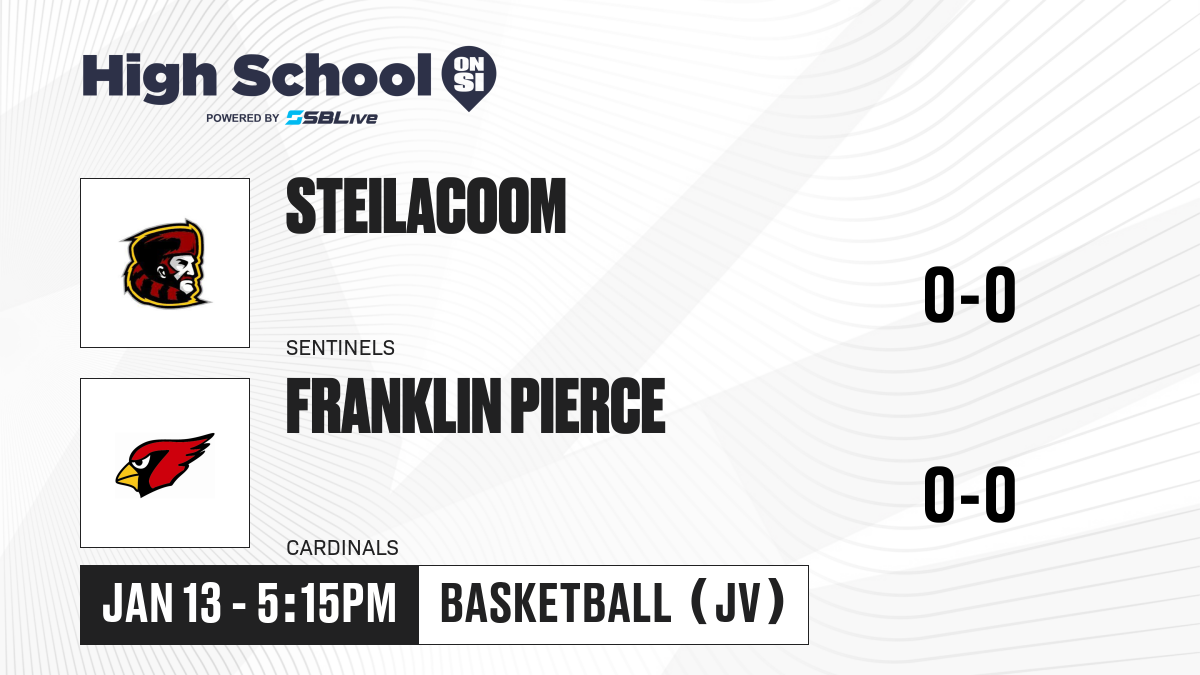 High School ON SI
POWERED BY SBLive

STEILACOOM
SENTINELS
0-0

FRANKLIN PIERCE
CARDINALS
0-0

JAN 13 - 5:15PM
BASKETBALL (JV)